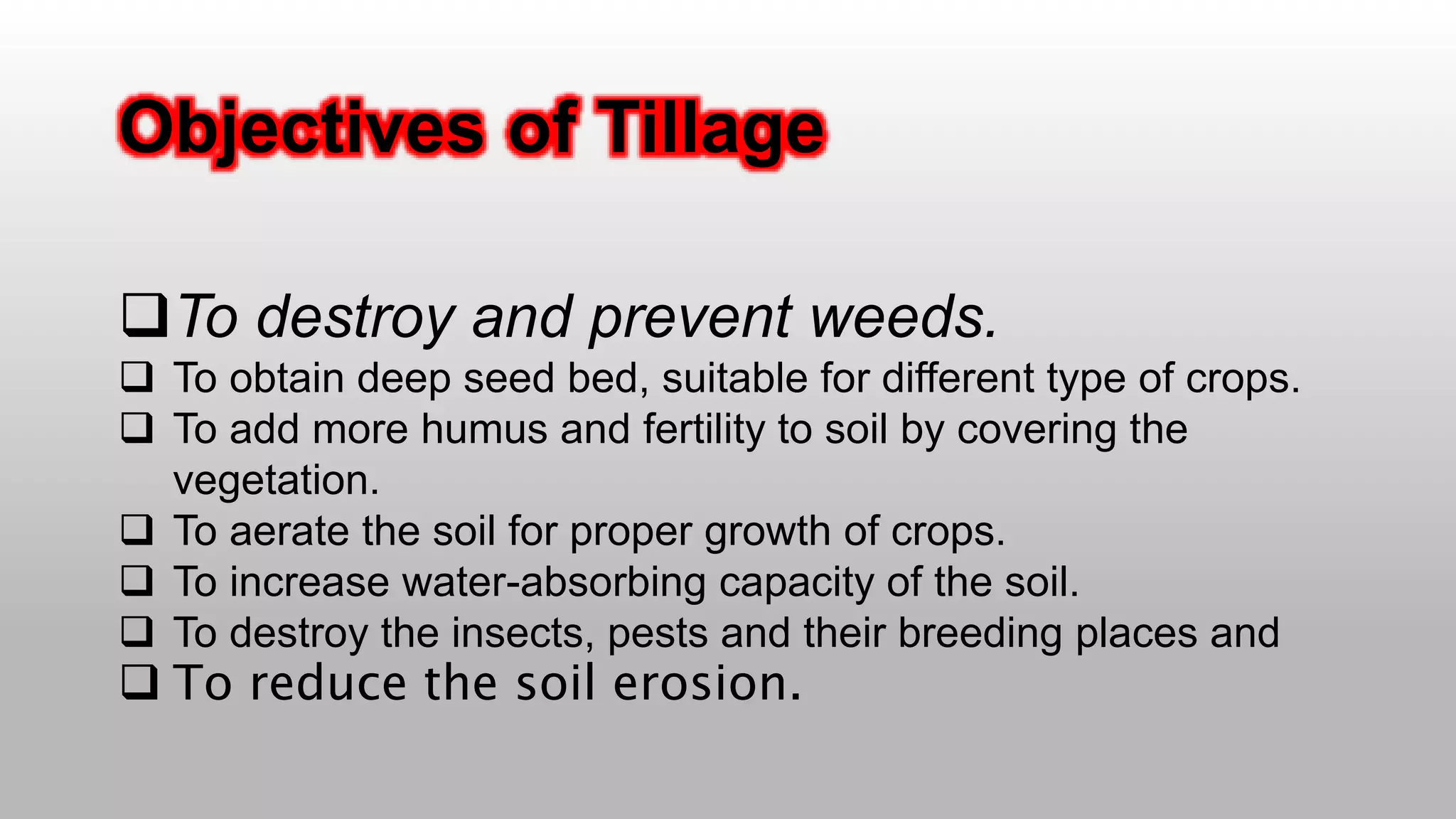 Objectives of Tillage

❑ To destroy and prevent weeds.
❑ To obtain deep seed bed, suitable for different type of crops.
❑ To add more humus and fertility to soil by covering the vegetation.
❑ To aerate the soil for proper growth of crops.
❑ To increase water-absorbing capacity of the soil.
❑ To destroy the insects, pests and their breeding places and
❑ To reduce the soil erosion.